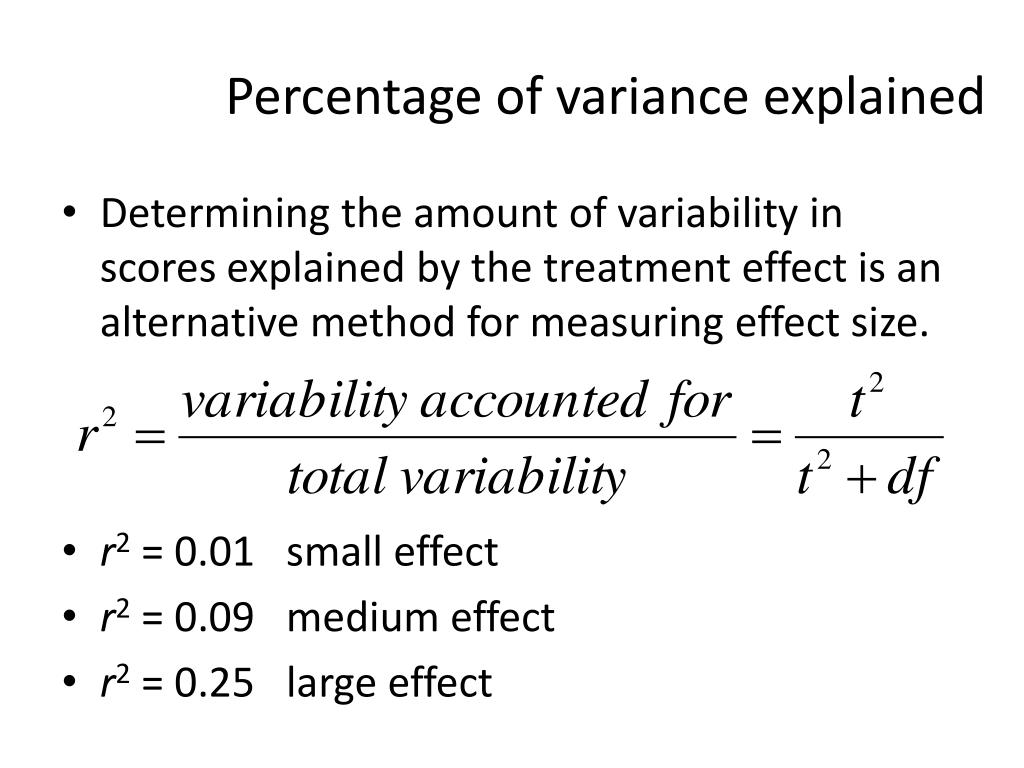 Percentage of variance explained

• Determining the amount of variability in scores explained by the treatment effect is an alternative method for measuring effect size.

$r^2 = \frac{variability\ accounted\ for}{total\ variability} = \frac{t^2}{t^2 + df}$

• $r^2$ = 0.01 small effect
• $r^2$ = 0.09 medium effect
• $r^2$ = 0.25 large effect